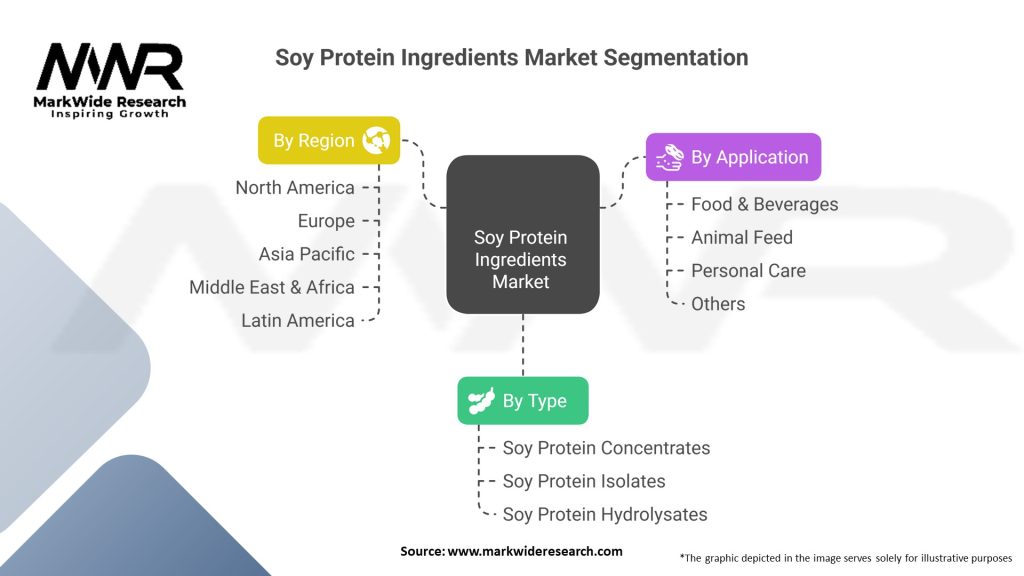 MWR
MarkWide Research
Inspiring Growth

Soy Protein Ingredients Market Segmentation

By Region
North America
Europe
Asia Pacific
Middle East & Africa
Latin America

Soy Protein Ingredients Market

By Application
Food & Beverages
Animal Feed
Personal Care
Others

By Type
Soy Protein Concentrates
Soy Protein Isolates
Soy Protein Hydrolysates

Source: www.markwideresearch.com

*The graphic depicted in the image serves solely for illustrative purposes